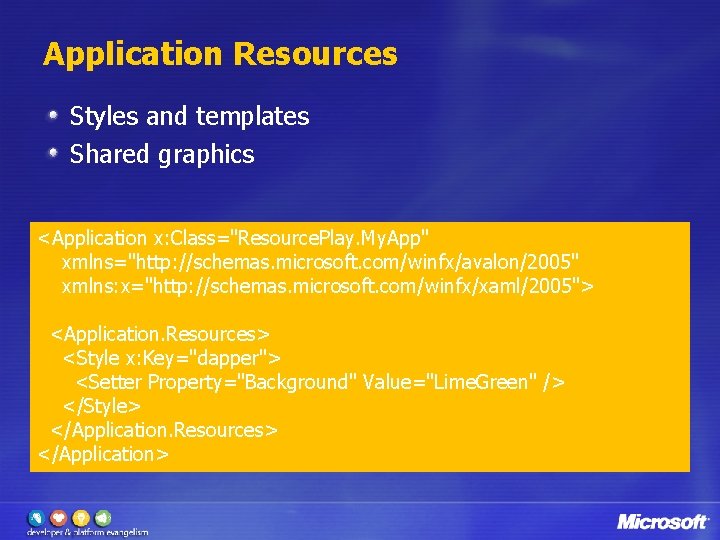 Application Resources

Styles and templates
Shared graphics

<Application x:Class="ResourcePlay.MyApp"
xmlns="http://schemas.microsoft.com/winfx/avalon/2005"
xmlns:x="http://schemas.microsoft.com/winfx/xaml/2005">

<Application.Resources>
<Style x:Key="dapper">
<Setter Property="Background" Value="LimeGreen" />
</Style>
</Application.Resources>
</Application>

developer & platform evangelism

Microsoft